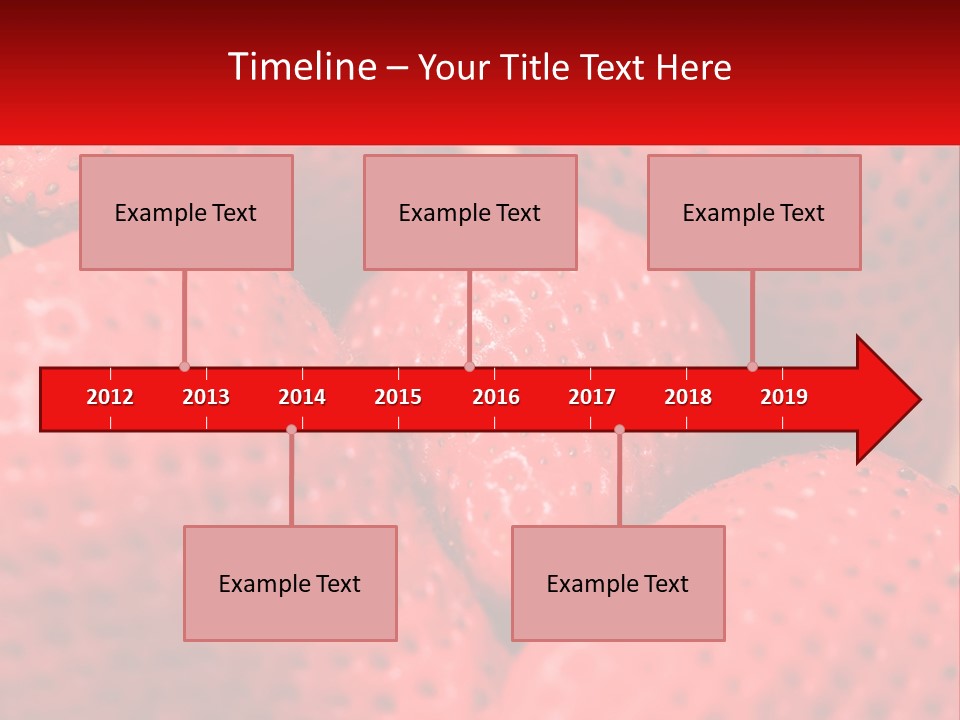 Timeline – Your Title Text Here

Example Text

Example Text

Example Text

2012
2013
2014
2015
2016
2017
2018
2019

Example Text

Example Text